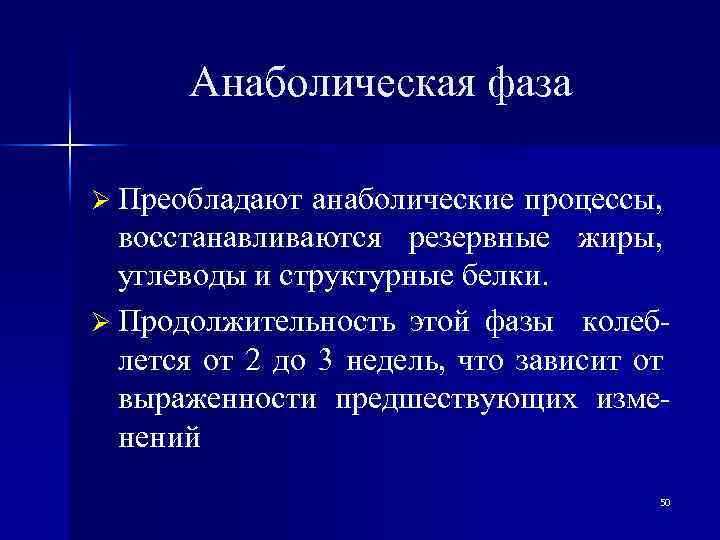 Анаболическая фаза

➢ Преобладают анаболические процессы, восстанавливаются резервные жиры, углеводы и структурные белки.

➢ Продолжительность этой фазы колеблется от 2 до 3 недель, что зависит от выраженности предшествующих изменений

50